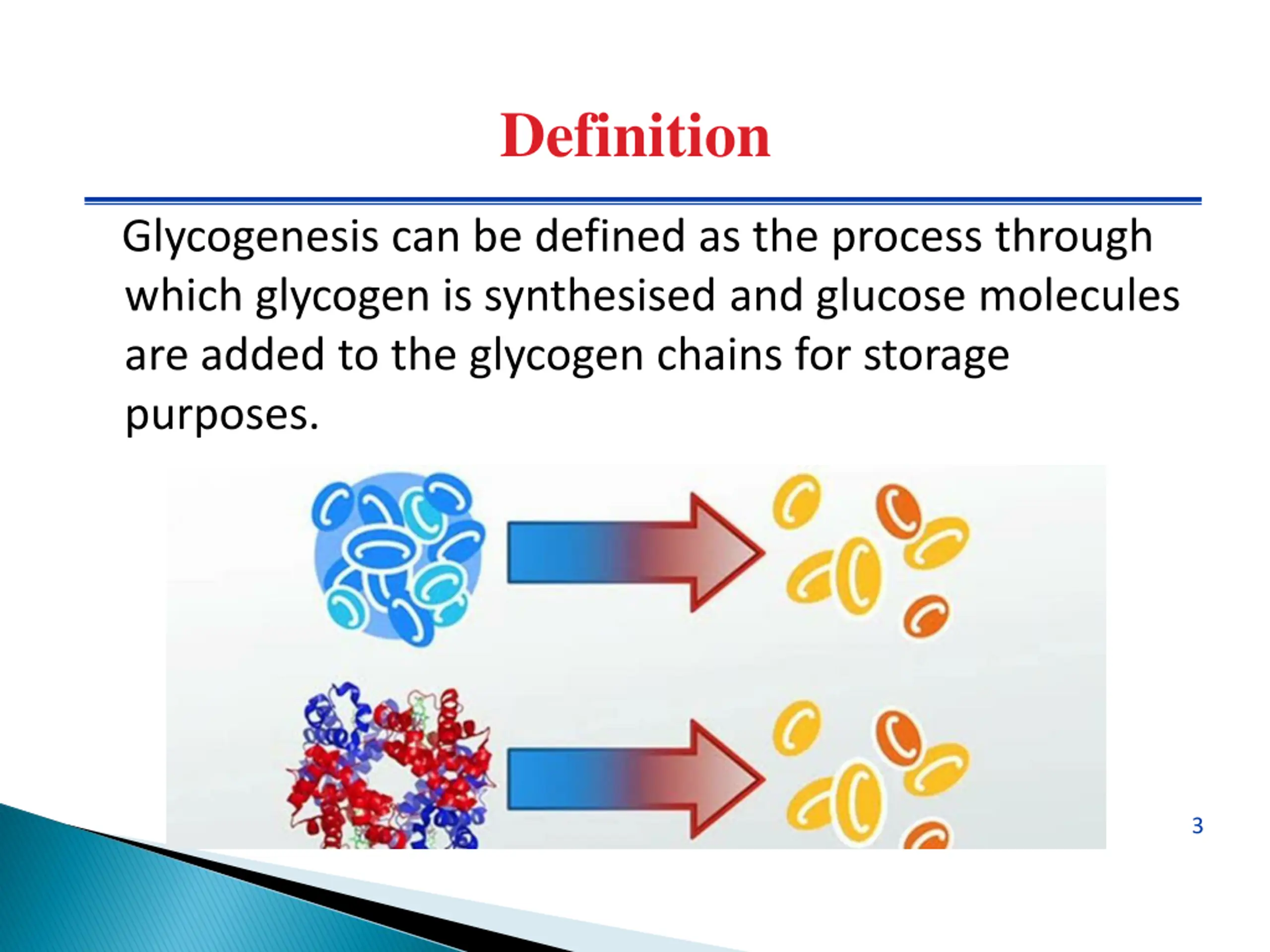 Definition

Glycogenesis can be defined as the process through which glycogen is synthesised and glucose molecules are added to the glycogen chains for storage purposes.

3